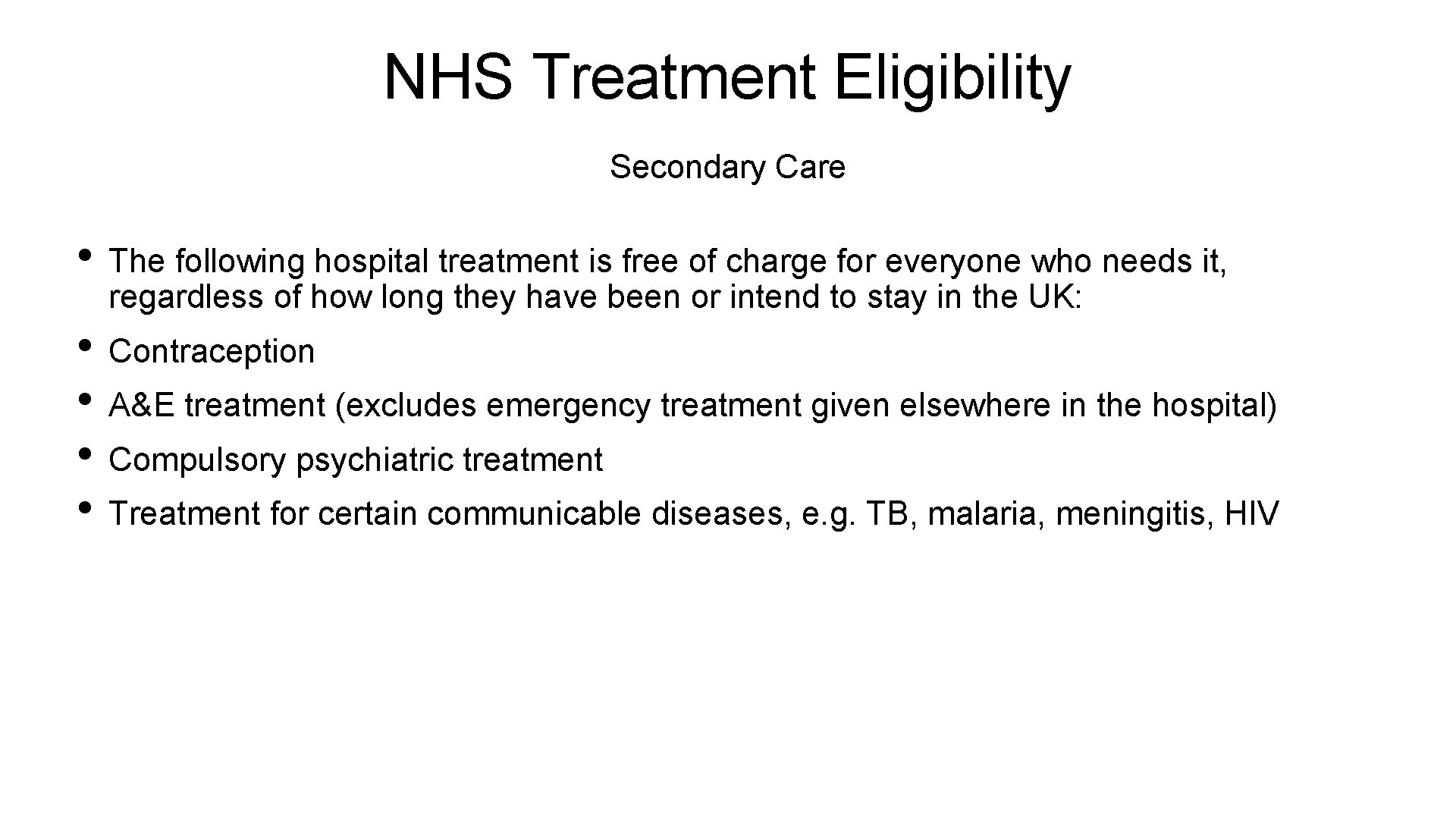 NHS Treatment Eligibility

Secondary Care

• The following hospital treatment is free of charge for everyone who needs it, regardless of how long they have been or intend to stay in the UK:
• Contraception
• A&E treatment (excludes emergency treatment given elsewhere in the hospital)
• Compulsory psychiatric treatment
• Treatment for certain communicable diseases, e.g. TB, malaria, meningitis, HIV